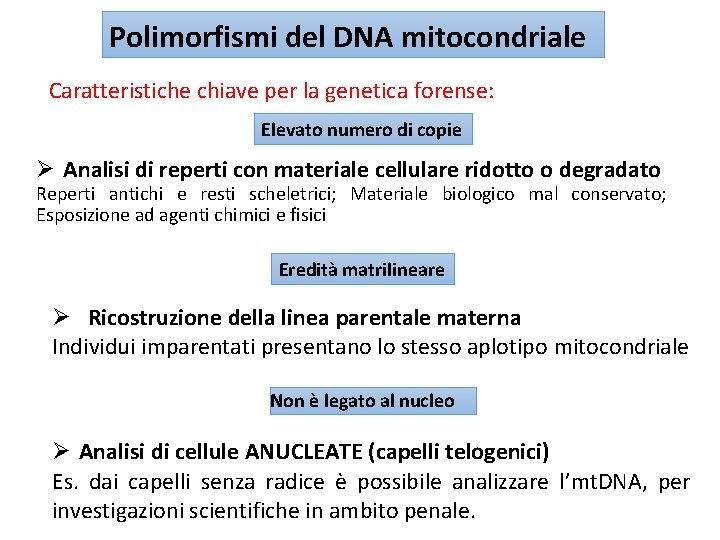 Polimorfismi del DNA mitocondriale

Caratteristiche chiave per la genetica forense:

Elevato numero di copie

➢ Analisi di reperti con materiale cellulare ridotto o degradato
Reperti antichi e resti scheletrici; Materiale biologico mal conservato; Esposizione ad agenti chimici e fisici

Eredità matrilineare

➢ Ricostruzione della linea parentale materna
Individui imparentati presentano lo stesso aplotipo mitocondriale

Non è legato al nucleo

➢ Analisi di cellule ANUCLEATE (capelli telogenici)
Es. dai capelli senza radice è possibile analizzare l'mtDNA, per investigazioni scientifiche in ambito penale.